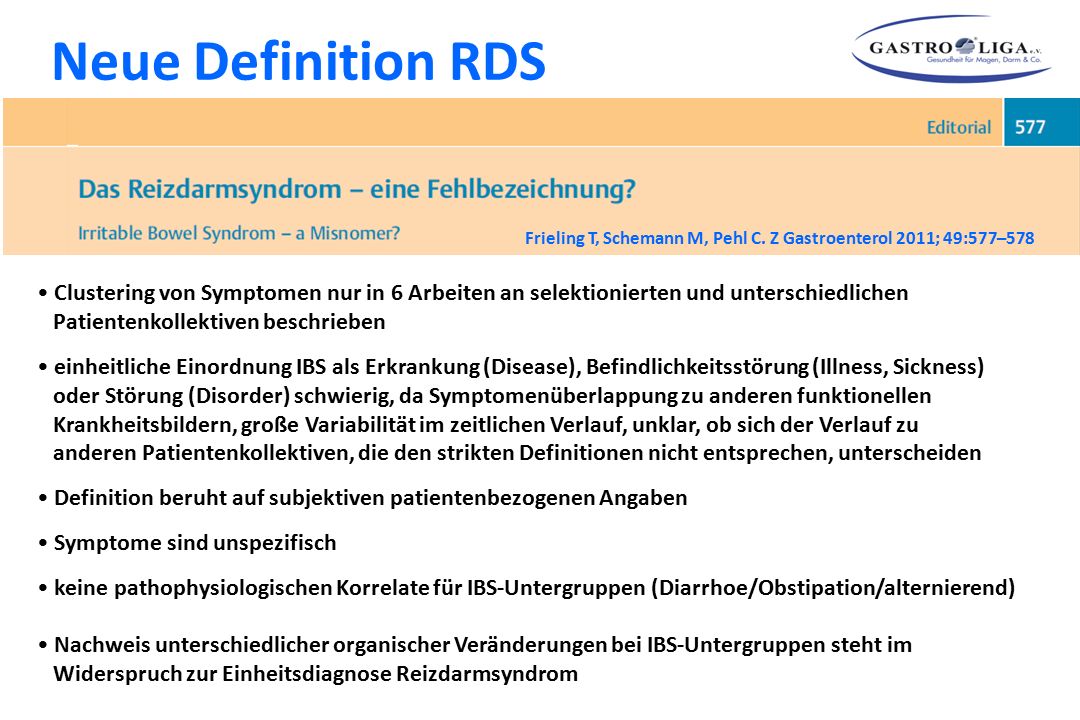 Neue Definition RDS

GASTRO LIGA e.V.
Gesundheit für Magen, Darm & Co.

Editorial 577

Das Reizdarmsyndrom – eine Fehlbezeichnung?

Irritable Bowel Syndrom – a Misnomer?

Frieling T, Schemann M, Pehl C. Z Gastroenterol 2011; 49:577–578

• Clustering von Symptomen nur in 6 Arbeiten an selektionierten und unterschiedlichen Patientenkollektiven beschrieben

• einheitliche Einordnung IBS als Erkrankung (Disease), Befindlichkeitsstörung (Illness, Sickness) oder Störung (Disorder) schwierig, da Symptomenüberlappung zu anderen funktionellen Krankheitsbildern, große Variabilität im zeitlichen Verlauf, unklar, ob sich der Verlauf zu anderen Patientenkollektiven, die den strikten Definitionen nicht entsprechen, unterscheiden

• Definition beruht auf subjektiven patientenbezogenen Angaben

• Symptome sind unspezifisch

• keine pathophysiologischen Korrelate für IBS-Untergruppen (Diarrhoe/Obstipation/alternierend)

• Nachweis unterschiedlicher organischer Veränderungen bei IBS-Untergruppen steht im Widerspruch zur Einheitsdiagnose Reizdarmsyndrom